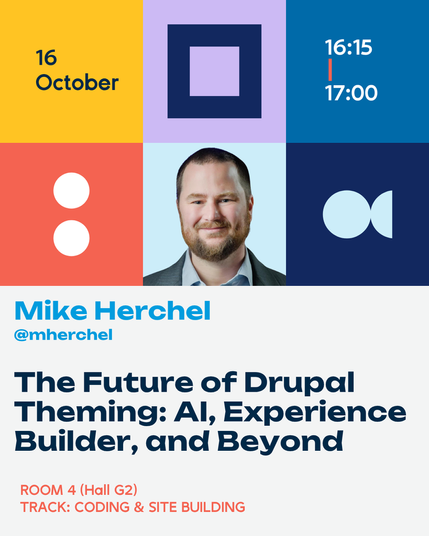 16 October

16:15
17:00

Mike Herchel
@mherchel

The Future of Drupal Theming: AI, Experience Builder, and Beyond

ROOM 4 (Hall G2)
TRACK: CODING & SITE BUILDING